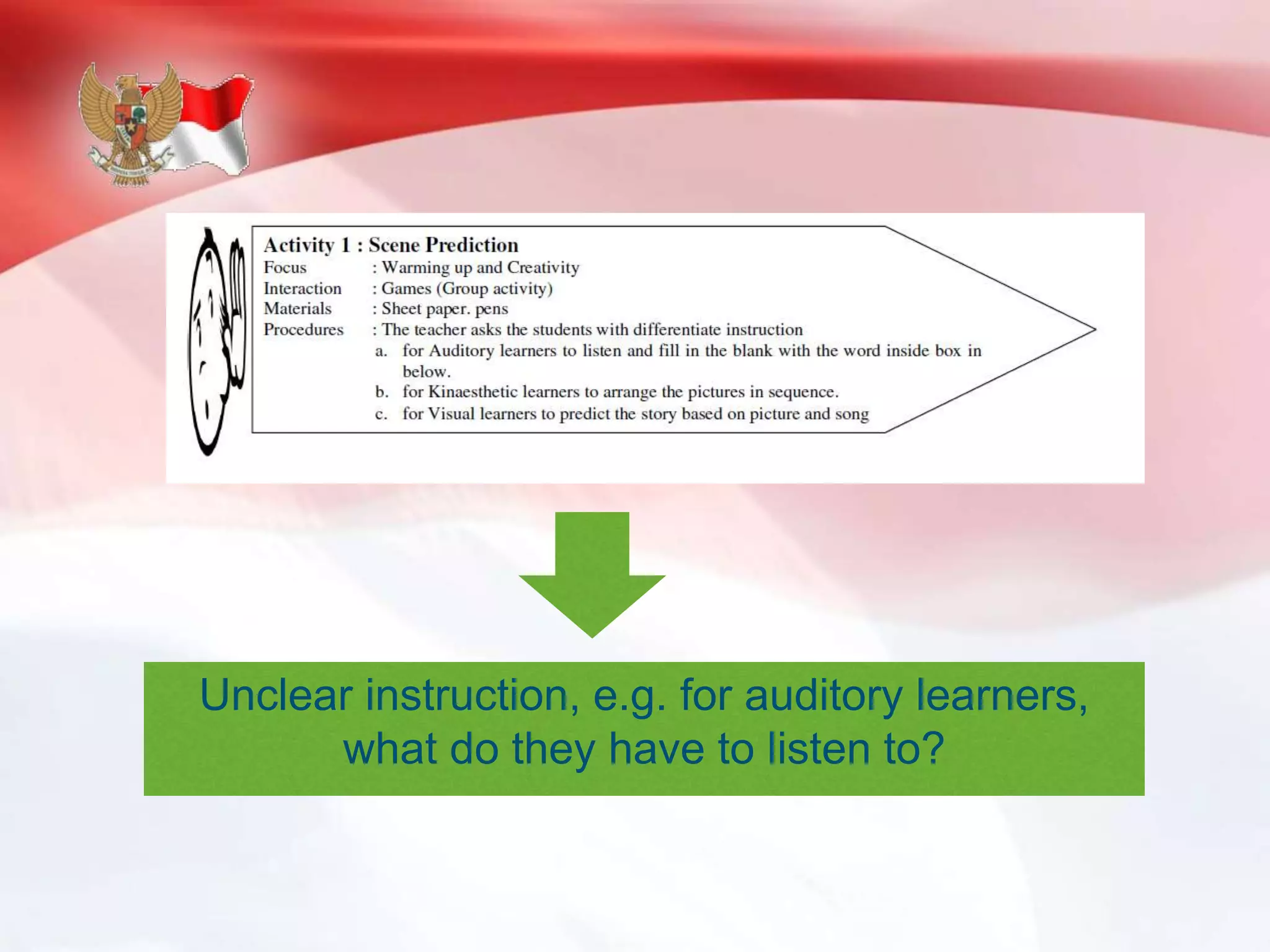 Activity 1 : Scene Prediction

Focus : Warming up and Creativity
Interaction : Games (Group activity)
Materials : Sheet paper. pens
Procedures : The teacher asks the students with differentiate instruction

a. for Auditory learners to listen and fill in the blank with the word inside box in below.
b. for Kinaesthetic learners to arrange the pictures in sequence.
c. for Visual learners to predict the story based on picture and song

Unclear instruction, e.g. for auditory learners, what do they have to listen to?